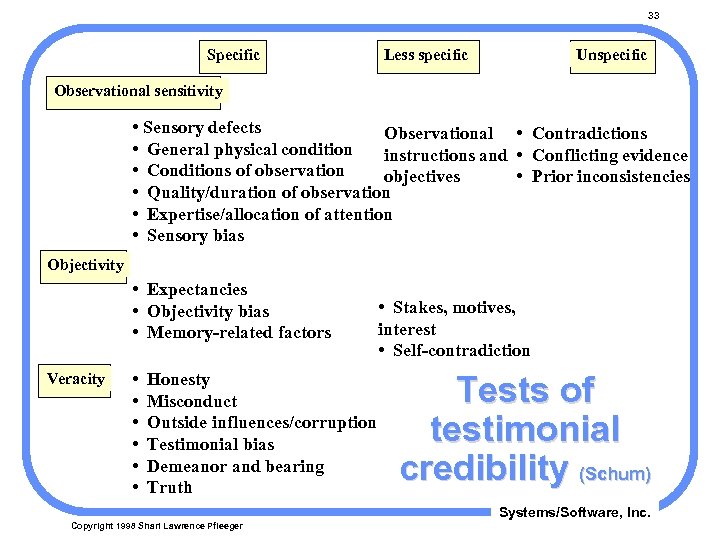 33

Specific

Less specific

Unspecific

Observational sensitivity

• Sensory defects
• General physical condition
• Conditions of observation
• Quality/duration of observation
• Expertise/allocation of attention
• Sensory bias

Observational instructions and objectives

• Contradictions
• Conflicting evidence
• Prior inconsistencies

Objectivity

• Expectancies
• Objectivity bias
• Memory-related factors

• Stakes, motives, interest
• Self-contradiction

Veracity

• Honesty
• Misconduct
• Outside influences/corruption
• Testimonial bias
• Demeanor and bearing
• Truth

Tests of testimonial credibility (Schum)

Systems/Software, Inc.

Copyright 1998 Shari Lawrence Pfleeger